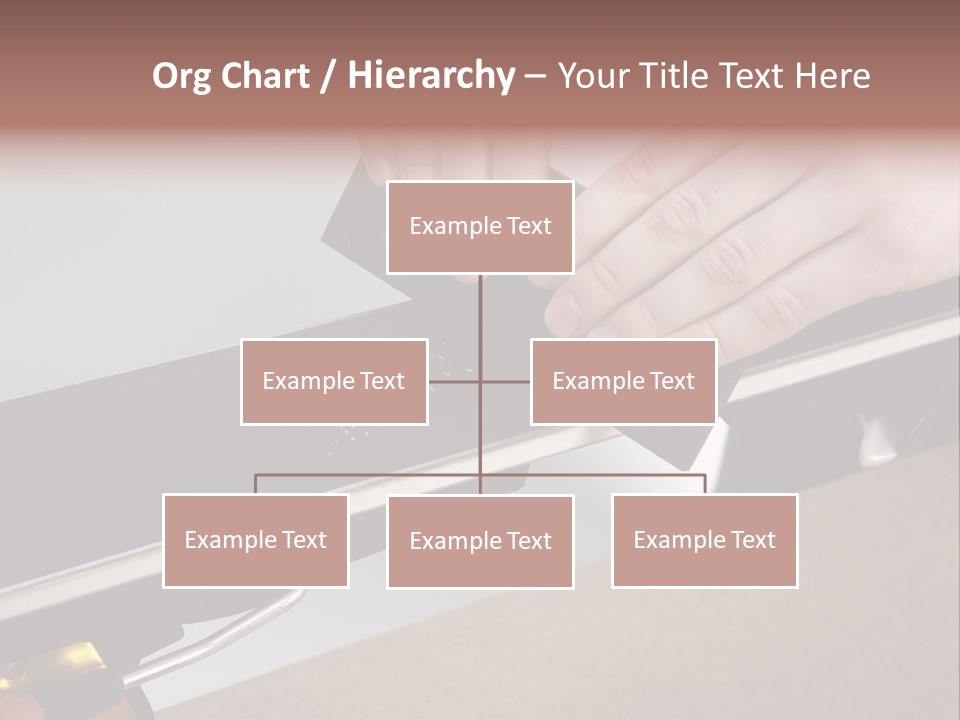 Org Chart / Hierarchy – Your Title Text Here

Example Text

Example Text

Example Text

Example Text

Example Text

Example Text